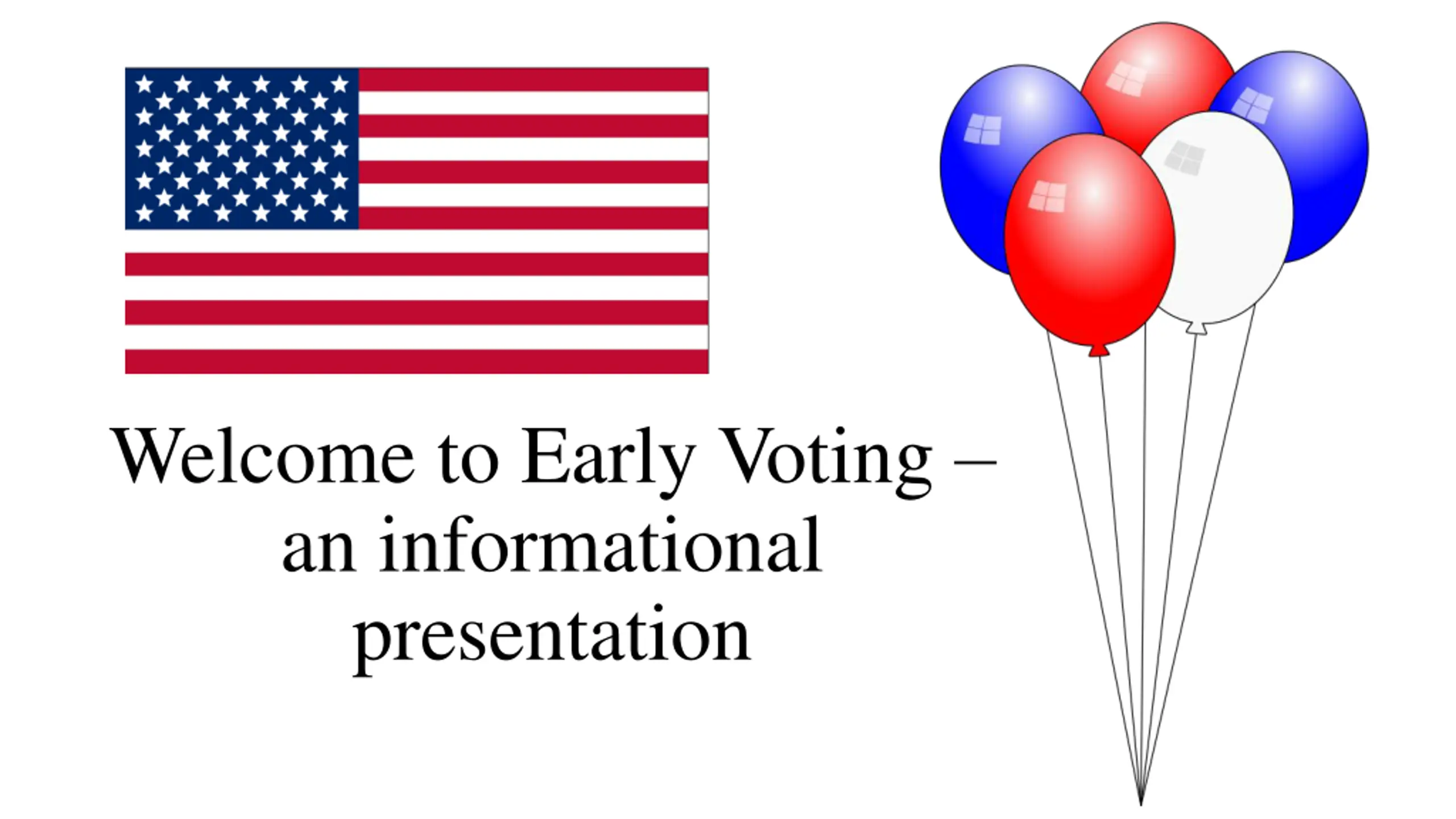 Welcome to Early Voting – an informational presentation